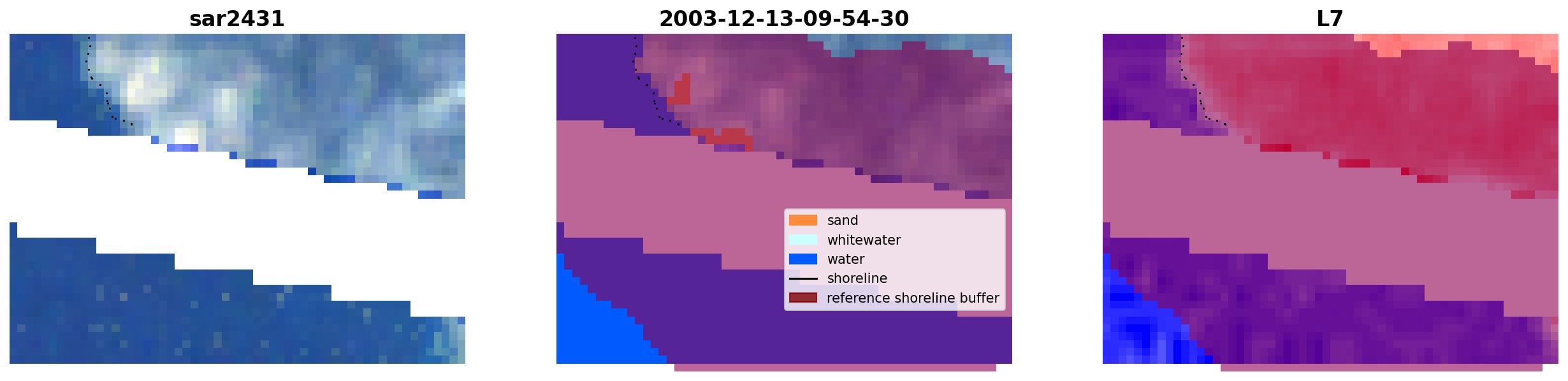 sar2431

2003-12-13-09-54-30

L7

sand
whitewater
water
shoreline
reference shoreline buffer